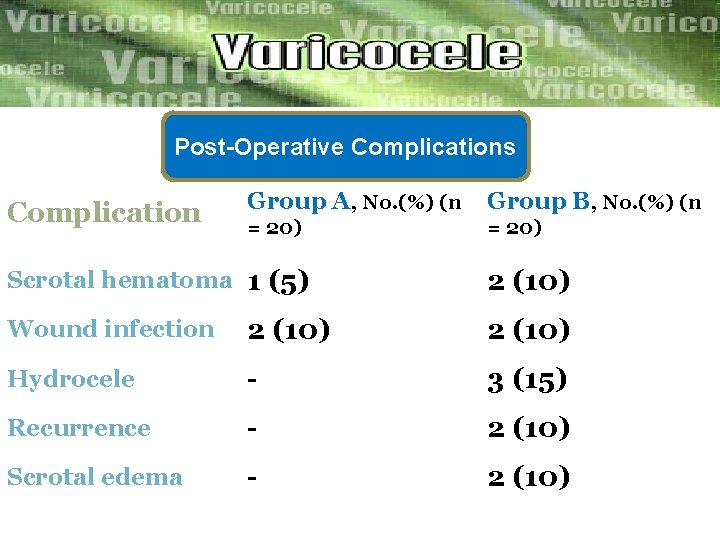 Varicocele

Post-Operative Complications

| Complication | Group A, No.(%) (n = 20) | Group B, No.(%) (n = 20) |
|---|---|---|
| Scrotal hematoma | 1 (5) | 2 (10) |
| Wound infection | 2 (10) | 2 (10) |
| Hydrocele | - | 3 (15) |
| Recurrence | - | 2 (10) |
| Scrotal edema | - | 2 (10) |